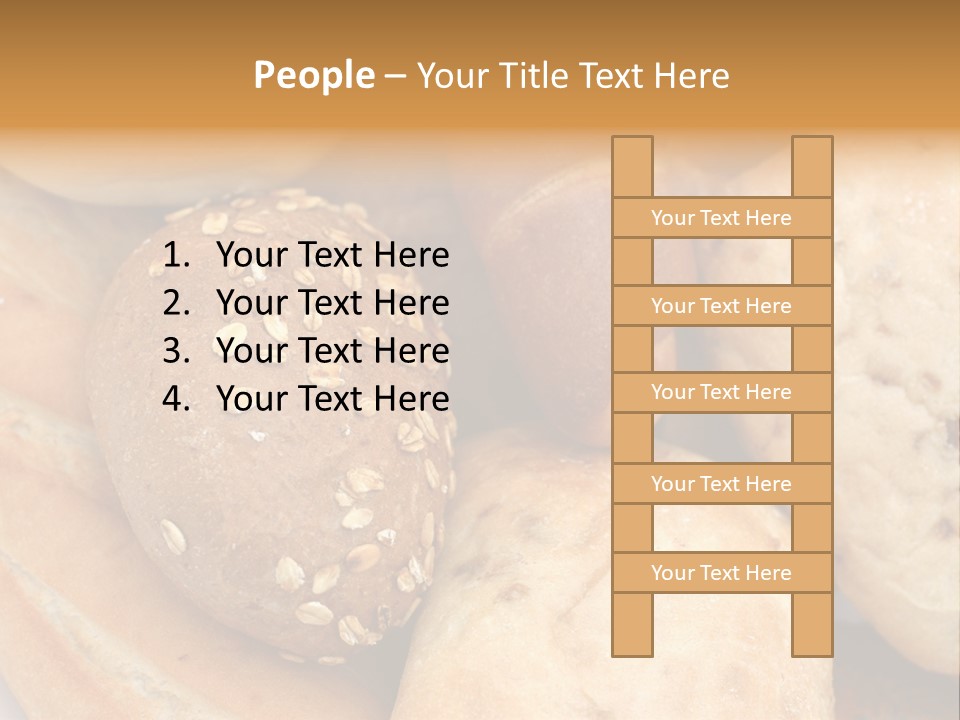 People – Your Title Text Here

1. Your Text Here
2. Your Text Here
3. Your Text Here
4. Your Text Here

Your Text Here

Your Text Here

Your Text Here

Your Text Here

Your Text Here